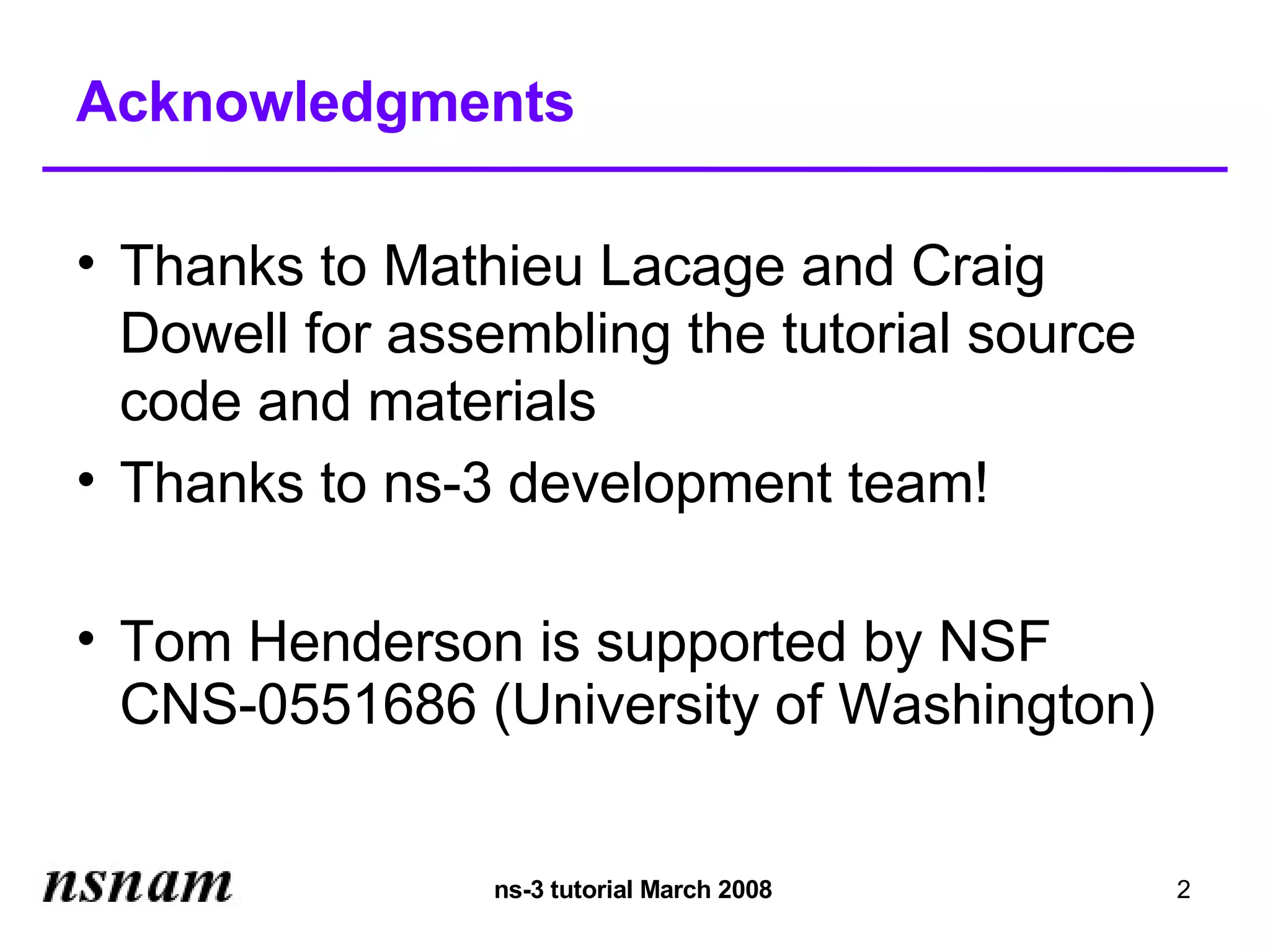 Acknowledgments

• Thanks to Mathieu Lacage and Craig Dowell for assembling the tutorial source code and materials
• Thanks to ns-3 development team!

• Tom Henderson is supported by NSF CNS-0551686 (University of Washington)

nsnam

ns-3 tutorial March 2008

2